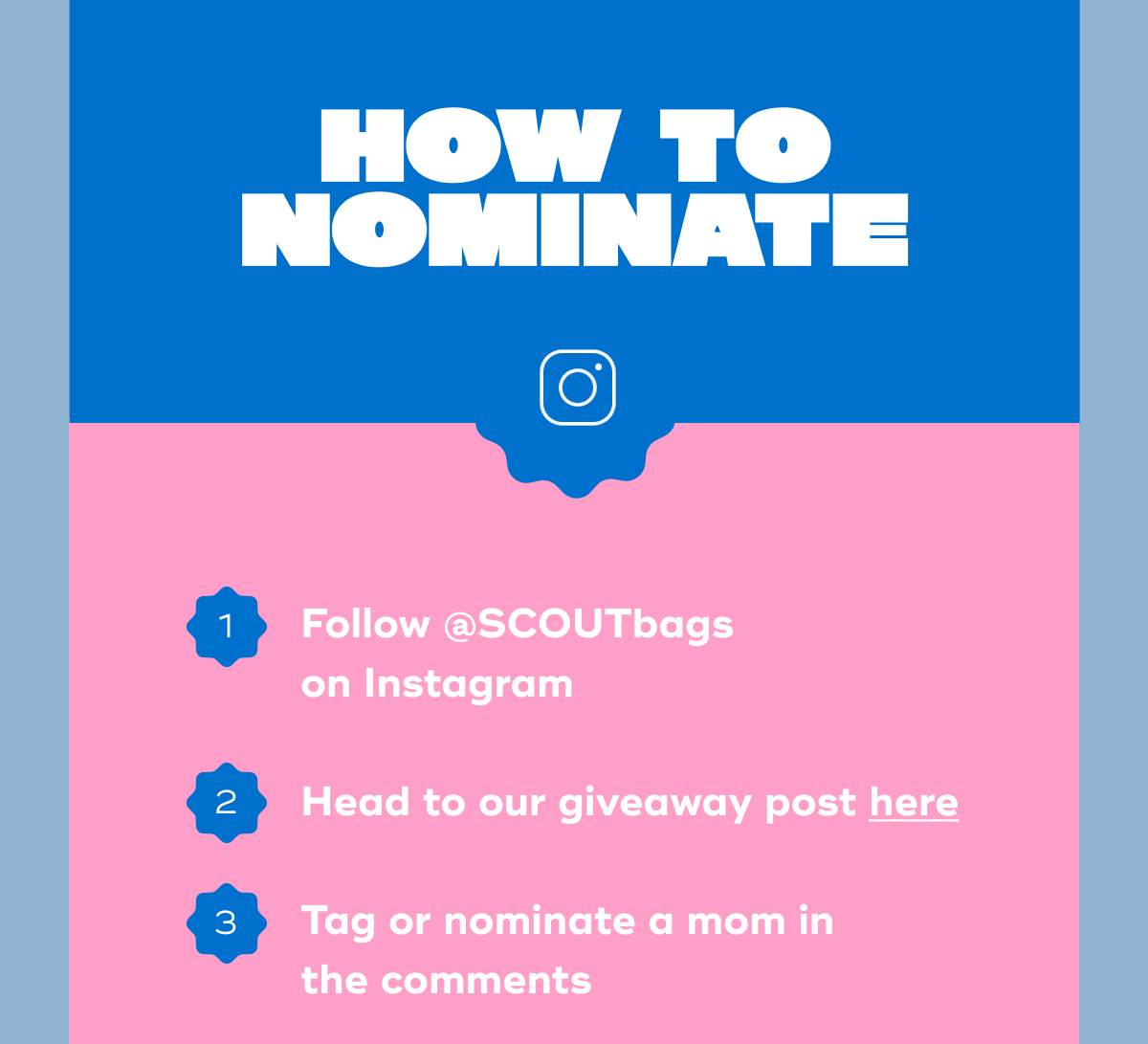 HOW TO NOMINATE

1 Follow @SCOUTbags on Instagram

2 Head to our giveaway post here

3 Tag or nominate a mom in the comments